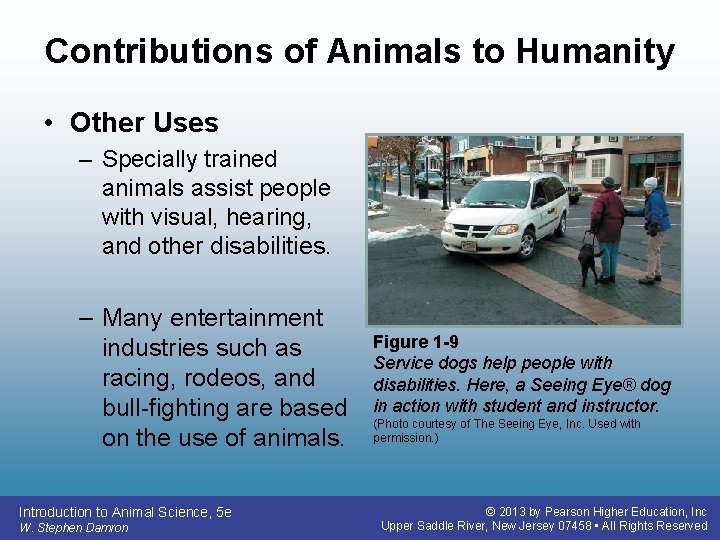 Contributions of Animals to Humanity

• Other Uses

– Specially trained animals assist people with visual, hearing, and other disabilities.

– Many entertainment industries such as racing, rodeos, and bull-fighting are based on the use of animals.

Figure 1-9
Service dogs help people with disabilities. Here, a Seeing Eye® dog in action with student and instructor.
(Photo courtesy of The Seeing Eye, Inc. Used with permission.)

Introduction to Animal Science, 5e
W. Stephen Damron

© 2013 by Pearson Higher Education, Inc
Upper Saddle River, New Jersey 07458 • All Rights Reserved